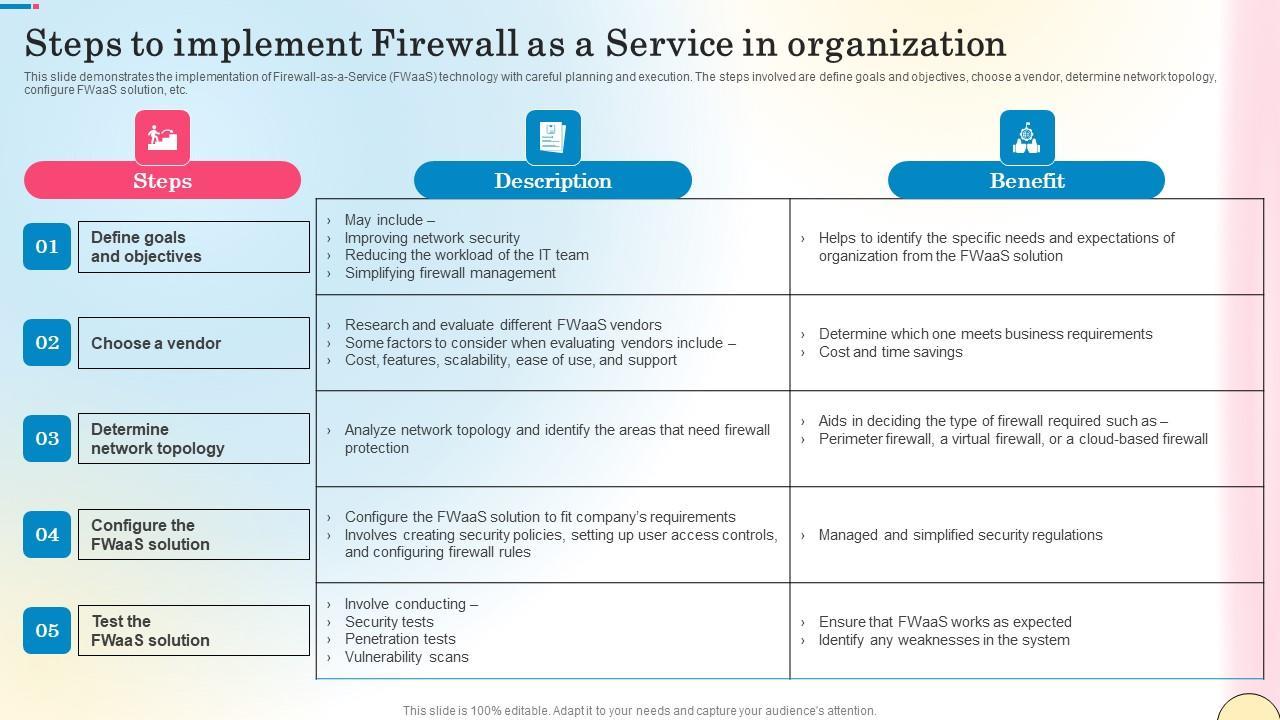 Steps to implement Firewall as a Service in organization

This slide demonstrates the implementation of Firewall-as-a-Service (FWaaS) technology with careful planning and execution. The steps involved are define goals and objectives, choose a vendor, determine network topology, configure FWaaS solution, etc.

| Steps | Description | Benefit |
|---|---|---|
| 01 Define goals and objectives | › May include – › Improving network security › Reducing the workload of the IT team › Simplifying firewall management | › Helps to identify the specific needs and expectations of organization from the FWaaS solution |
| 02 Choose a vendor | › Research and evaluate different FWaaS vendors › Some factors to consider when evaluating vendors include – › Cost, features, scalability, ease of use, and support | › Determine which one meets business requirements › Cost and time savings |
| 03 Determine network topology | › Analyze network topology and identify the areas that need firewall protection | › Aids in deciding the type of firewall required such as – › Perimeter firewall, a virtual firewall, or a cloud-based firewall |
| 04 Configure the FWaaS solution | › Configure the FWaaS solution to fit company's requirements › Involves creating security policies, setting up user access controls, and configuring firewall rules | › Managed and simplified security regulations |
| 05 Test the FWaaS solution | › Involve conducting – › Security tests › Penetration tests › Vulnerability scans | › Ensure that FWaaS works as expected › Identify any weaknesses in the system |

This slide is 100% editable. Adapt it to your needs and capture your audience's attention.